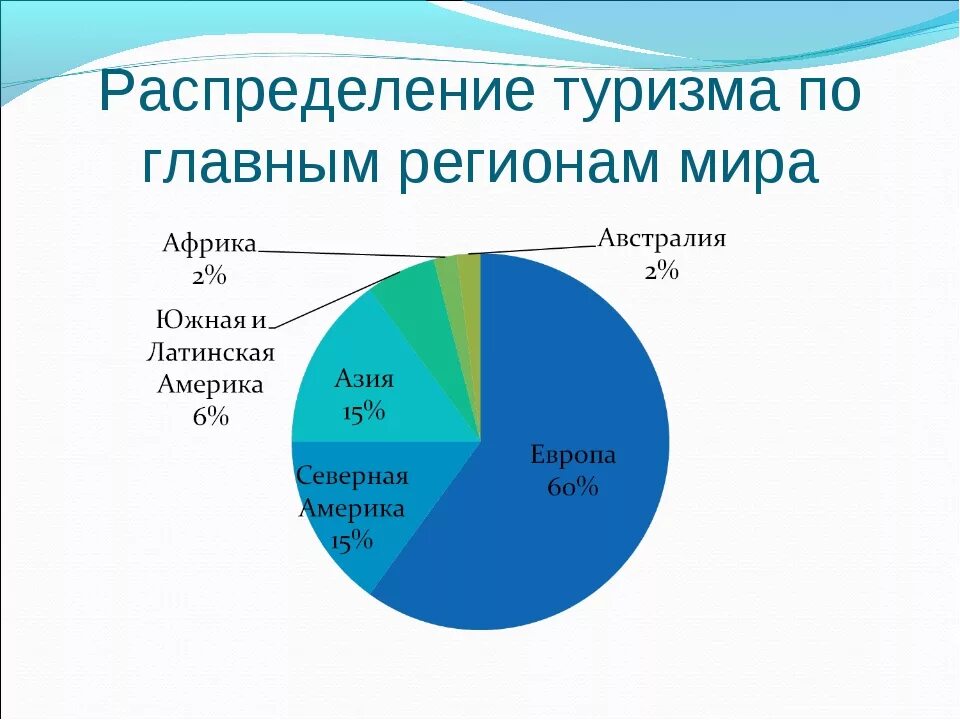 Распределение туризма по главным регионам мира

Африка
2%

Австралия
2%

Южная и Латинская Америка
6%

Азия
15%

Европа
60%

Северная Америка
15%